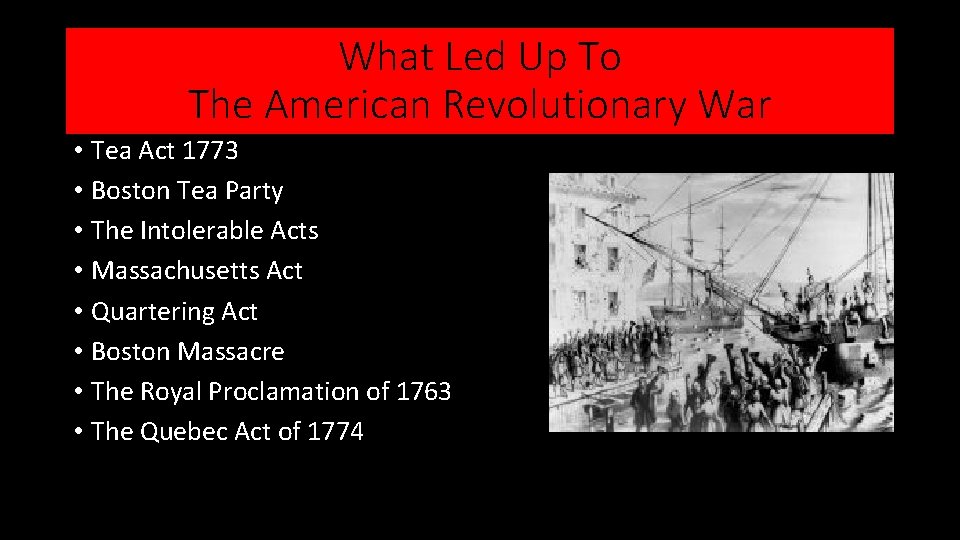 What Led Up To
The American Revolutionary War

• Tea Act 1773
• Boston Tea Party
• The Intolerable Acts
• Massachusetts Act
• Quartering Act
• Boston Massacre
• The Royal Proclamation of 1763
• The Quebec Act of 1774